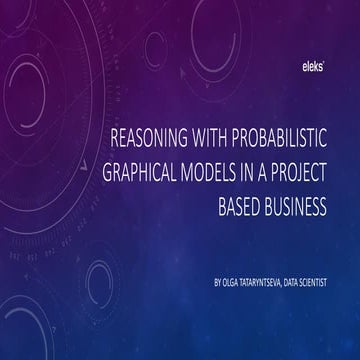 eleks

REASONING WITH PROBABILISTIC GRAPHICAL MODELS IN A PROJECT BASED BUSINESS

BY OLGA TATARYNTSEVA, DATA SCIENTIST